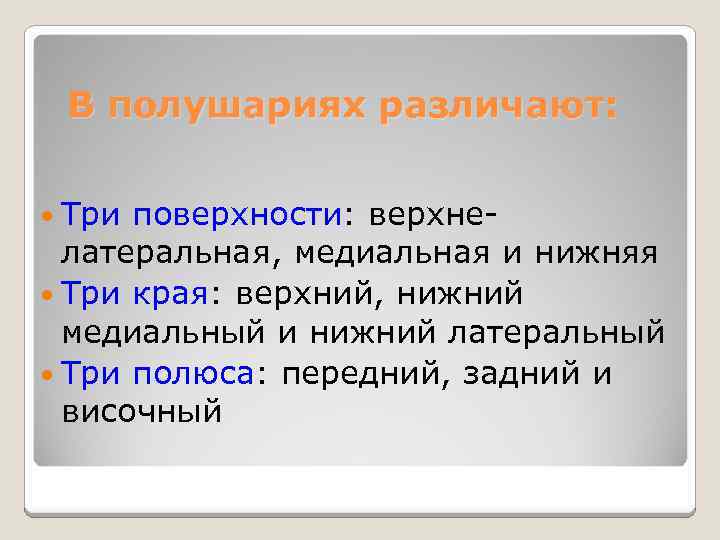 В полушариях различают:

Три поверхности: верхне-латеральная, медиальная и нижняя

Три края: верхний, нижний медиальный и нижний латеральный

Три полюса: передний, задний и височный